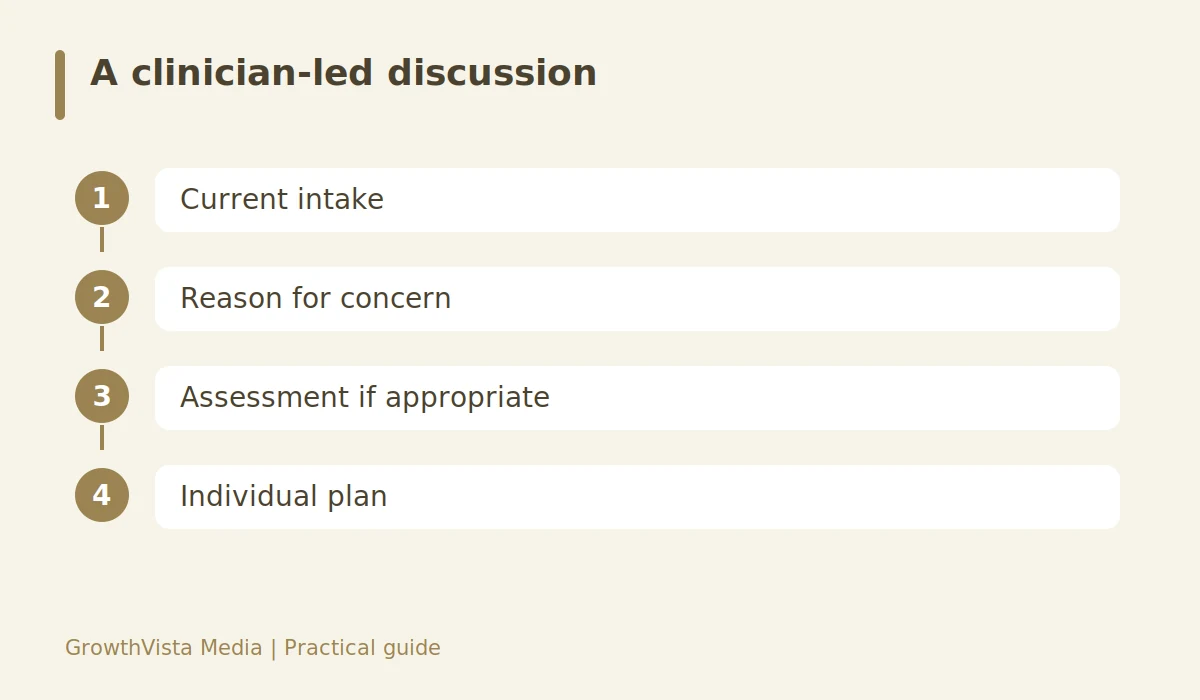 A clinician-led discussion

1 Current intake

2 Reason for concern

3 Assessment if appropriate

4 Individual plan

GrowthVista Media | Practical guide